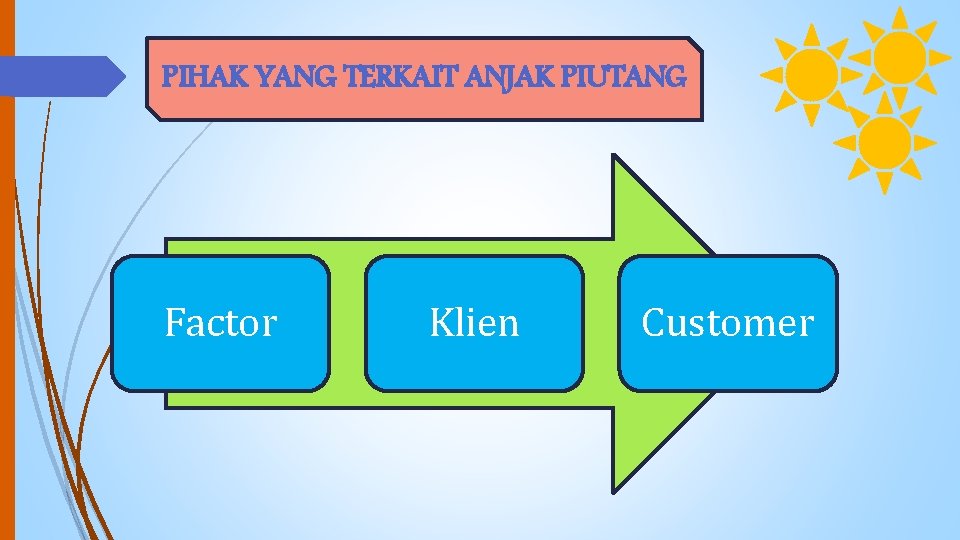 PIHAK YANG TERKAIT ANJAK PIUTANG

Factor

Klien

Customer